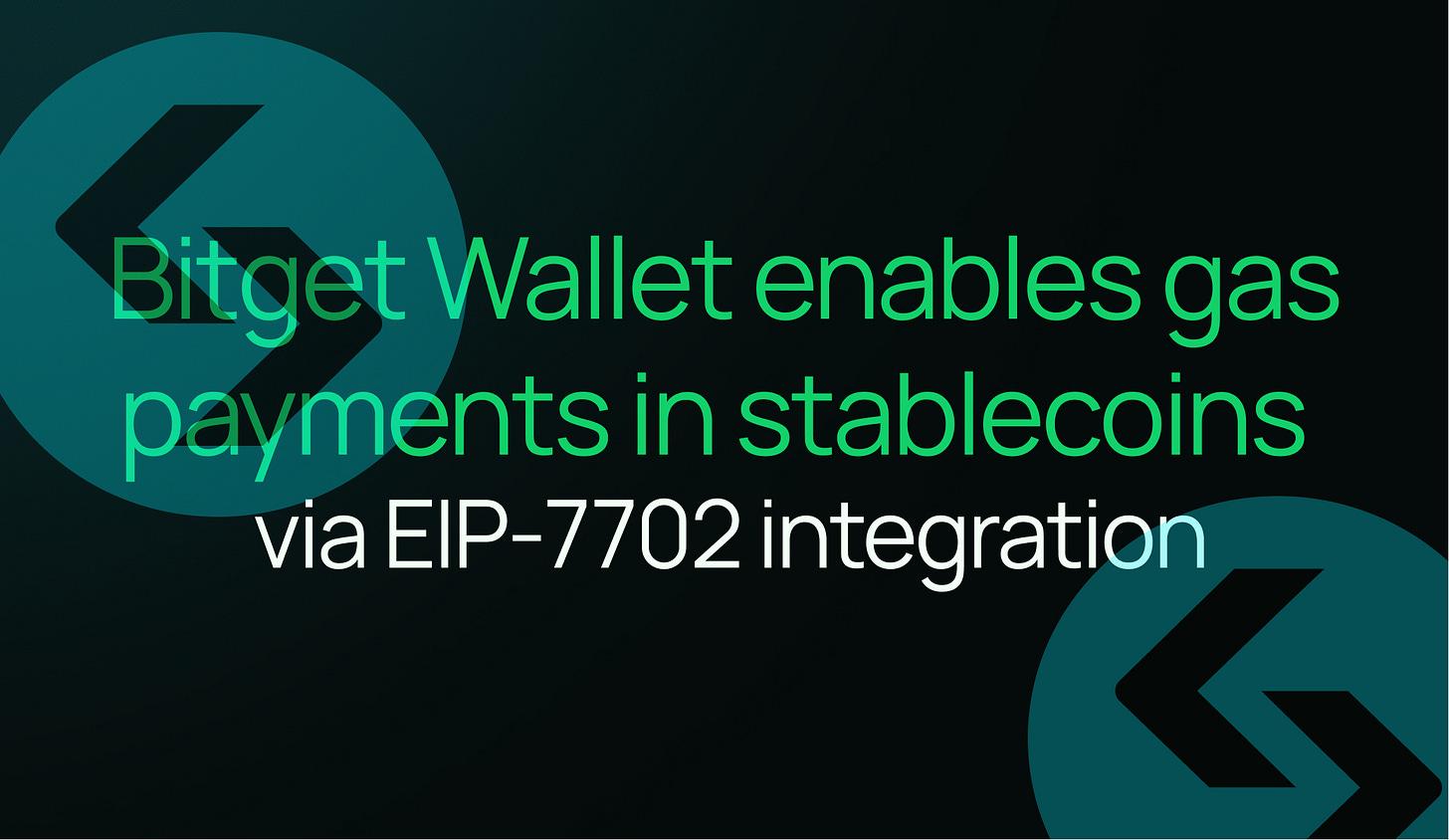 Bitget Wallet enables gas payments in stablecoins via EIP-7702 integration